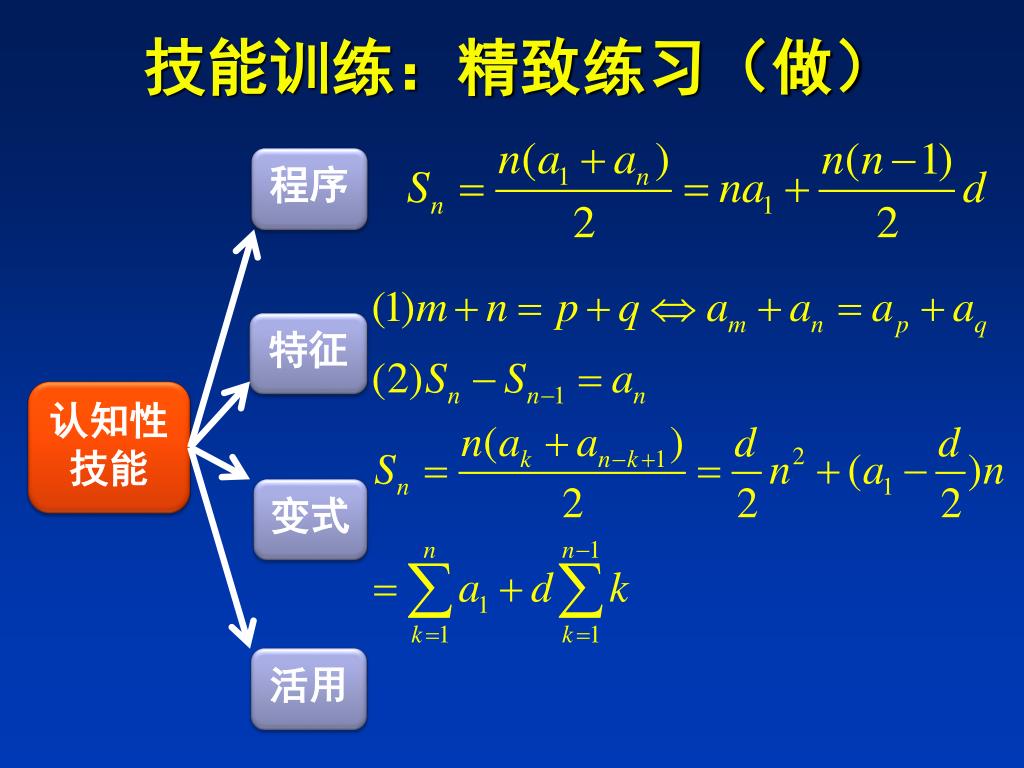 技能训练：精致练习（做）

认知性技能

程序

$S_n = \frac{n(a_1 + a_n)}{2} = na_1 + \frac{n(n-1)}{2}d$

特征

$(1) m + n = p + q \Leftrightarrow a_m + a_n = a_p + a_q$

$(2) S_n - S_{n-1} = a_n$

变式

$S_n = \frac{n(a_k + a_{n-k+1})}{2} = \frac{d}{2}n^2 + (a_1 - \frac{d}{2})n$

$= \sum_{k=1}^{n} a_1 + d\sum_{k=1}^{n-1} k$

活用